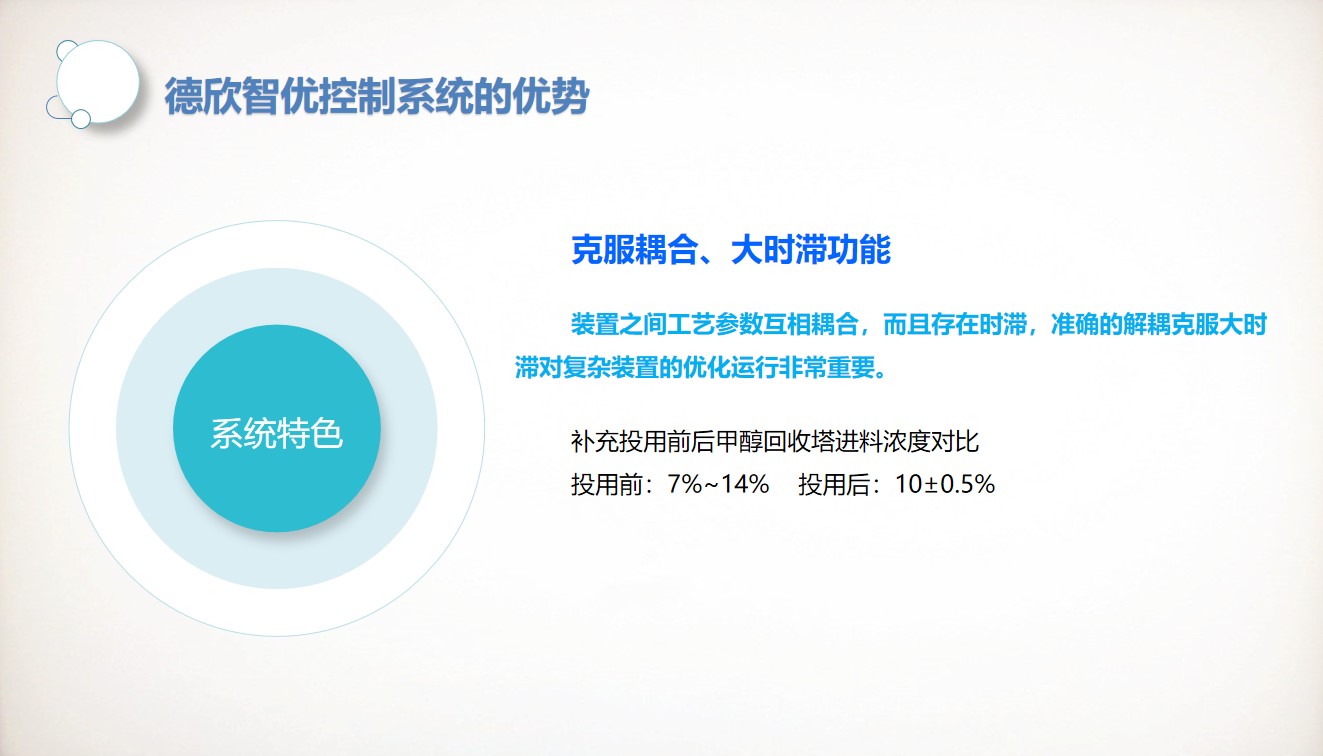 德欣智优控制系统的优势

系统特色

克服耦合、大时滞功能

装置之间工艺参数互相耦合，而且存在时滞，准确的解耦克服大时滞对复杂装置的优化运行非常重要。

补充投用前后甲醇回收塔进料浓度对比
投用前：7%~14%　投用后：10±0.5%